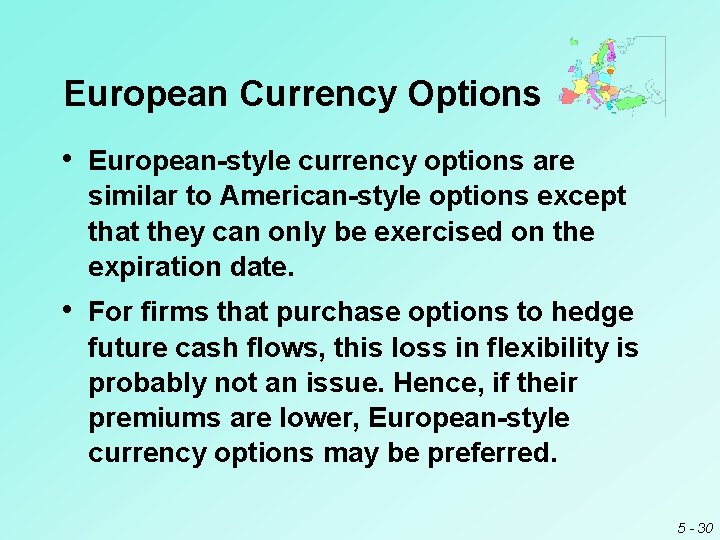 European Currency Options

• European-style currency options are similar to American-style options except that they can only be exercised on the expiration date.

• For firms that purchase options to hedge future cash flows, this loss in flexibility is probably not an issue. Hence, if their premiums are lower, European-style currency options may be preferred.

5 - 30